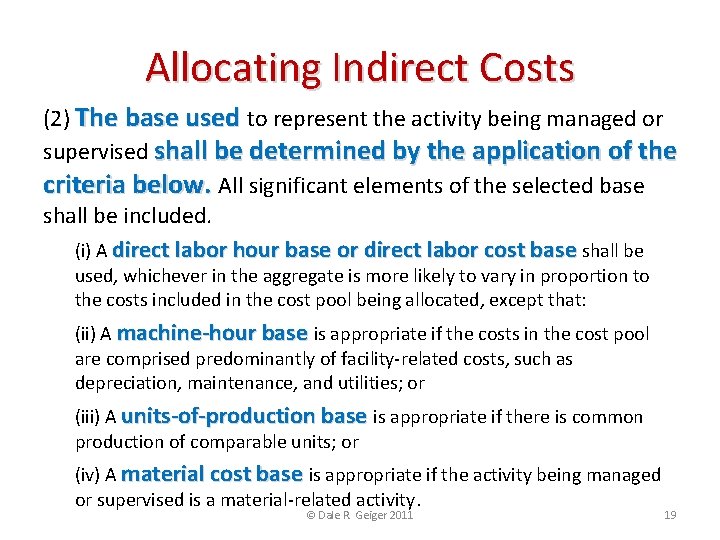 Allocating Indirect Costs

(2) The base used to represent the activity being managed or supervised shall be determined by the application of the criteria below. All significant elements of the selected base shall be included.

(i) A direct labor hour base or direct labor cost base shall be used, whichever in the aggregate is more likely to vary in proportion to the costs included in the cost pool being allocated, except that:

(ii) A machine-hour base is appropriate if the costs in the cost pool are comprised predominantly of facility-related costs, such as depreciation, maintenance, and utilities; or

(iii) A units-of-production base is appropriate if there is common production of comparable units; or

(iv) A material cost base is appropriate if the activity being managed or supervised is a material-related activity.

© Dale R Geiger 2011

19